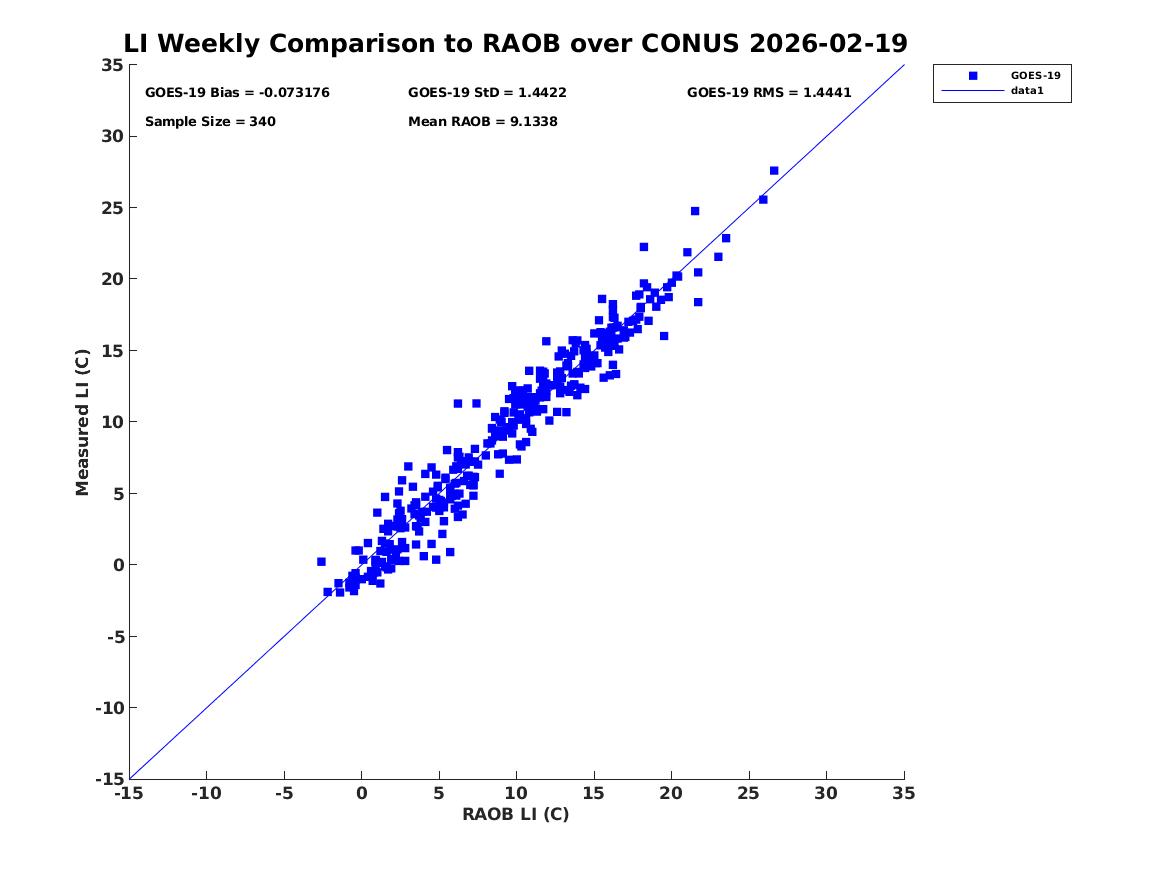 LI Weekly Comparison to RAOB over CONUS 2026-02-19

GOES-19 Bias = -0.073176
GOES-19 StD = 1.4422
GOES-19 RMS = 1.4441
Sample Size = 340
Mean RAOB = 9.1338

GOES-19
data1

Measured LI (C)

35
30
25
20
15
10
5
0
-5
-10
-15

-15 -10 -5 0 5 10 15 20 25 30 35

RAOB LI (C)